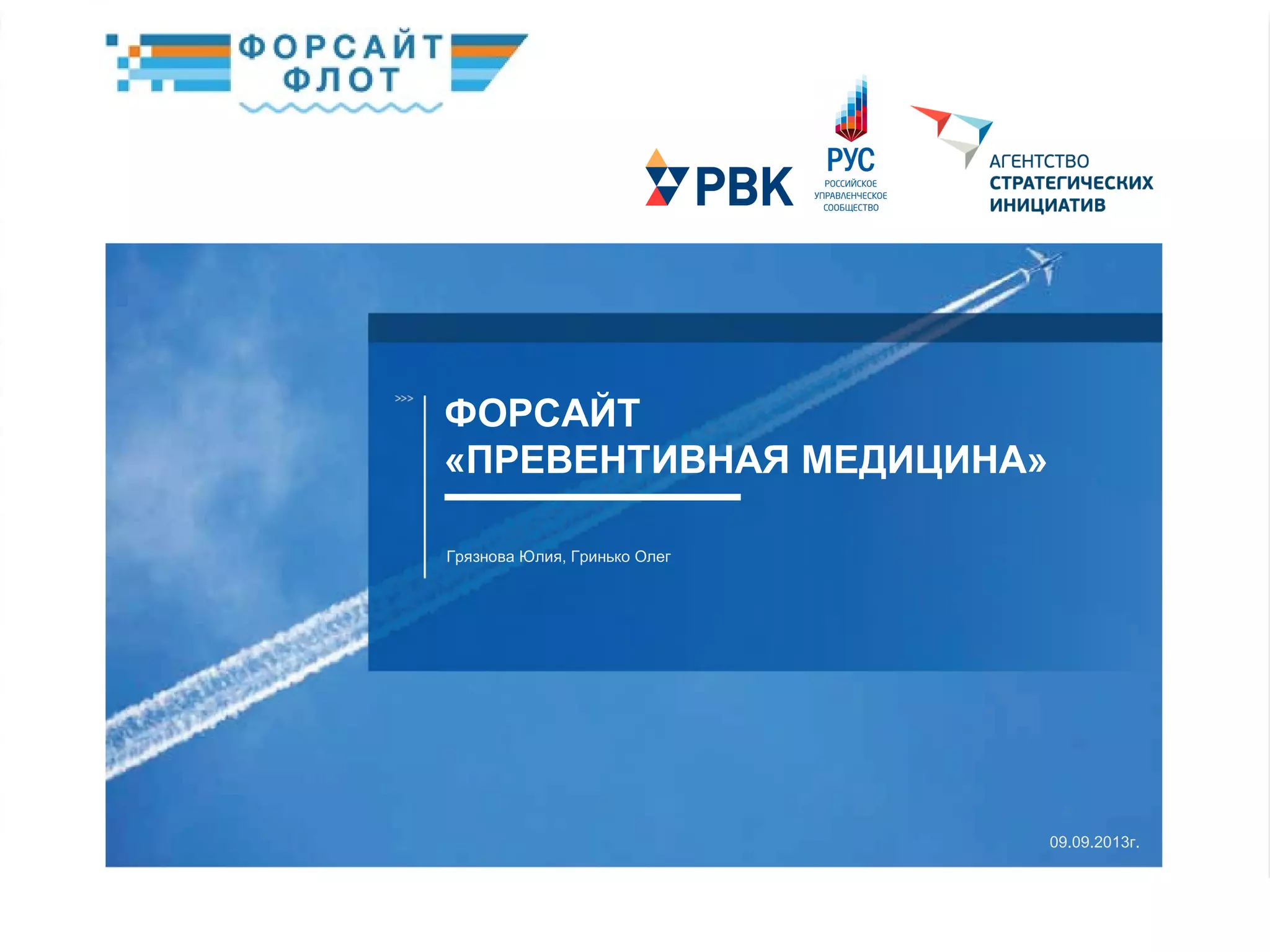 ФОРСАЙТ ФЛОТ

РВК

РУС
РОССИЙСКОЕ УПРАВЛЕНЧЕСКОЕ СООБЩЕСТВО

АГЕНТСТВО СТРАТЕГИЧЕСКИХ ИНИЦИАТИВ

>>>

ФОРСАЙТ
«ПРЕВЕНТИВНАЯ МЕДИЦИНА»

Грязнова Юлия, Гринько Олег

09.09.2013г.